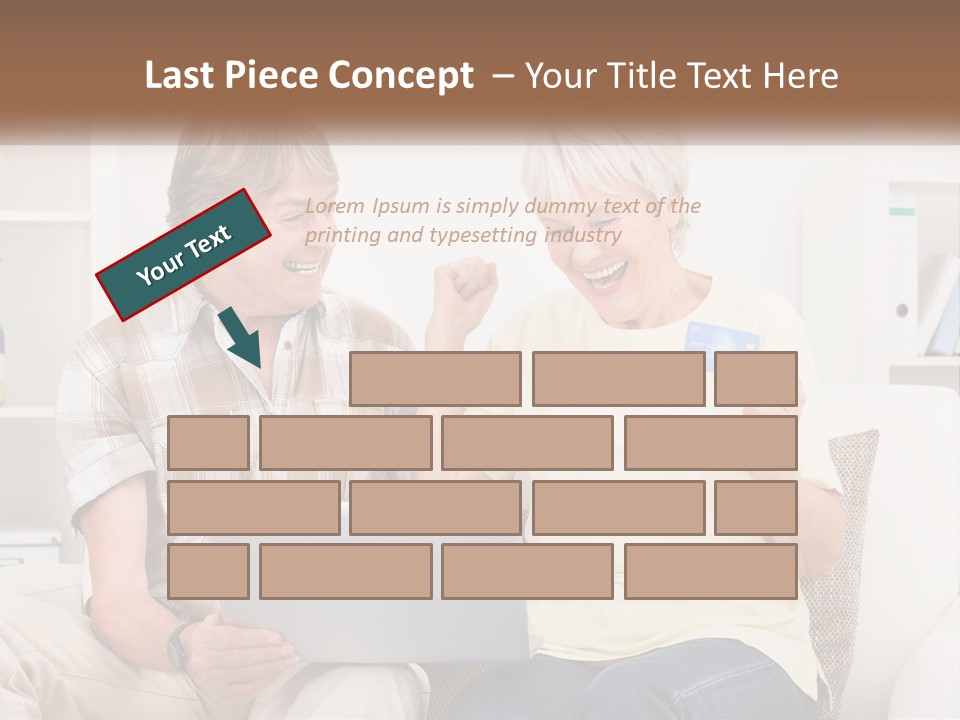 Last Piece Concept – Your Title Text Here

Lorem Ipsum is simply dummy text of the printing and typesetting industry

Your Text